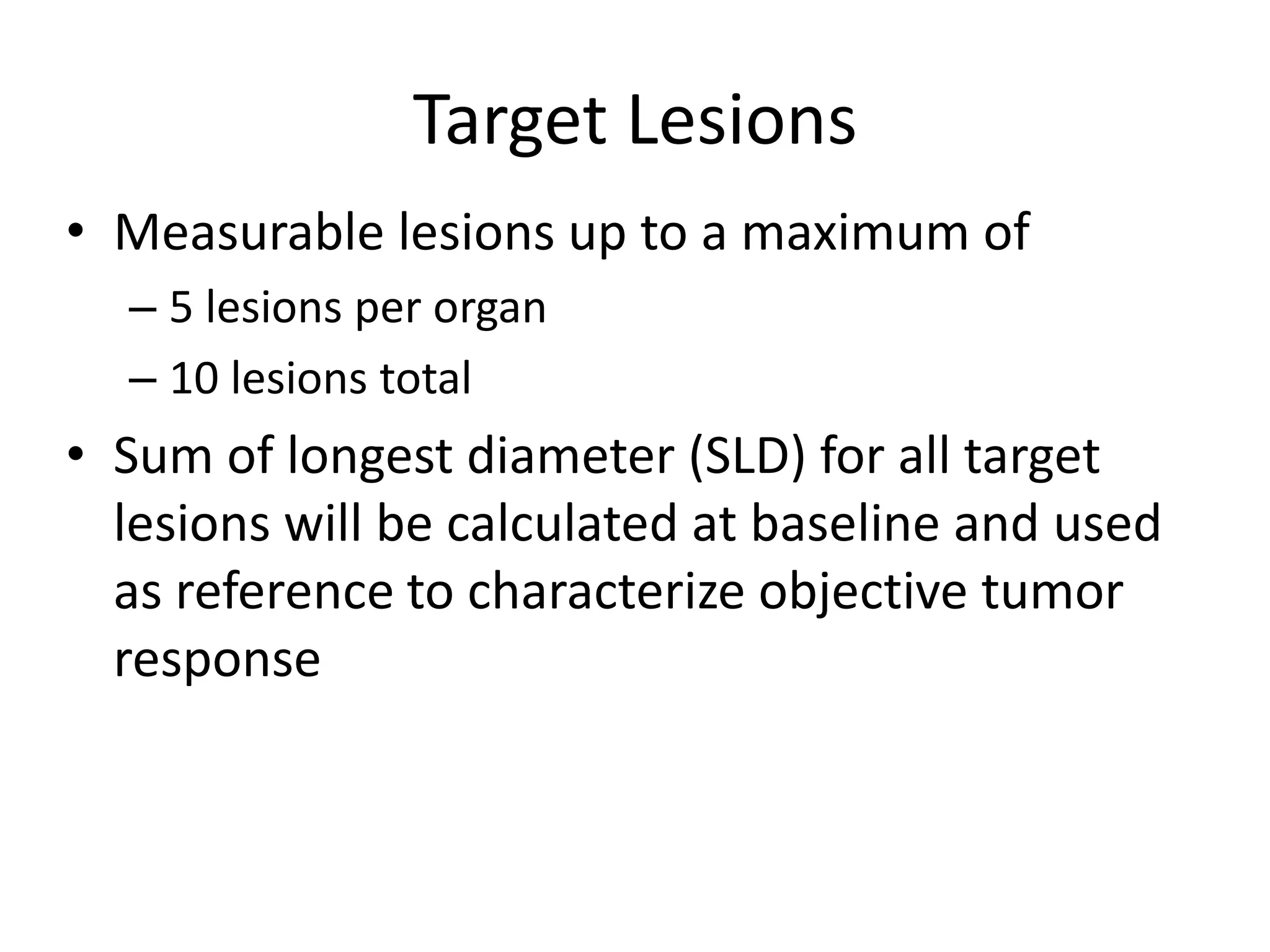 Target Lesions

• Measurable lesions up to a maximum of
– 5 lesions per organ
– 10 lesions total

• Sum of longest diameter (SLD) for all target lesions will be calculated at baseline and used as reference to characterize objective tumor response